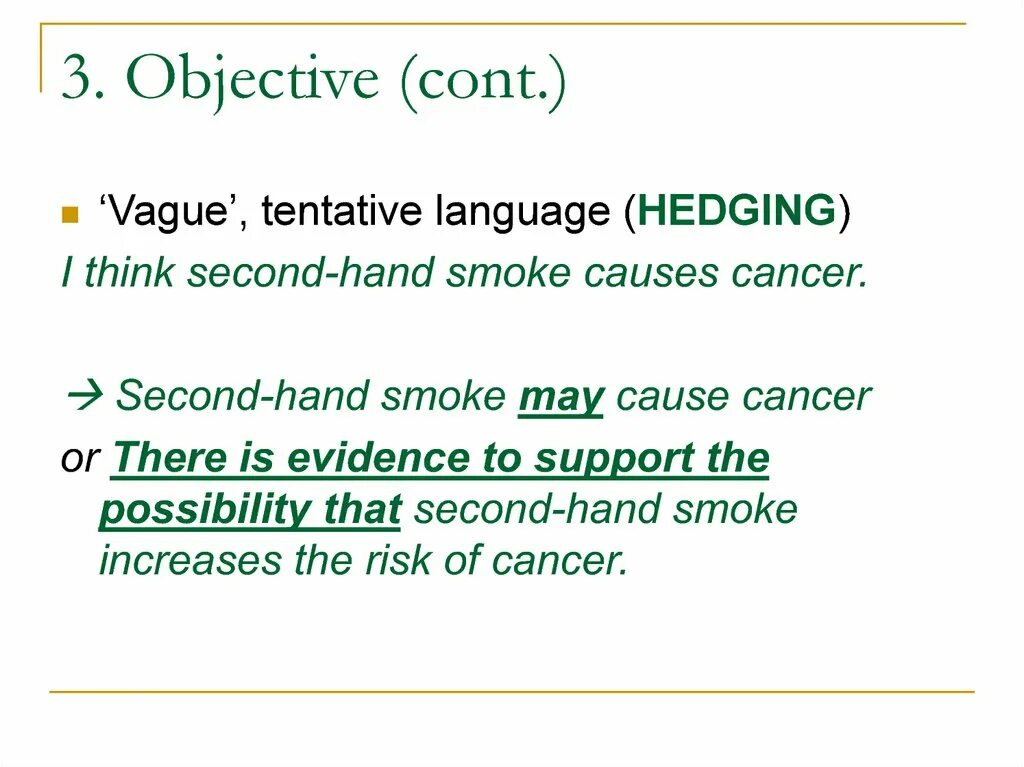 3. Objective (cont.)

‘Vague’, tentative language (HEDGING)

I think second-hand smoke causes cancer.

→ Second-hand smoke may cause cancer

or There is evidence to support the possibility that second-hand smoke increases the risk of cancer.